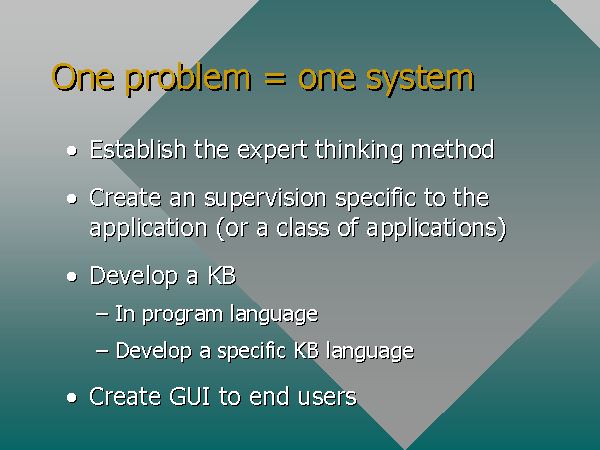 One problem = one system

• Establish the expert thinking method

• Create an supervision specific to the application (or a class of applications)

• Develop a KB

– In program language

– Develop a specific KB language

• Create GUI to end users